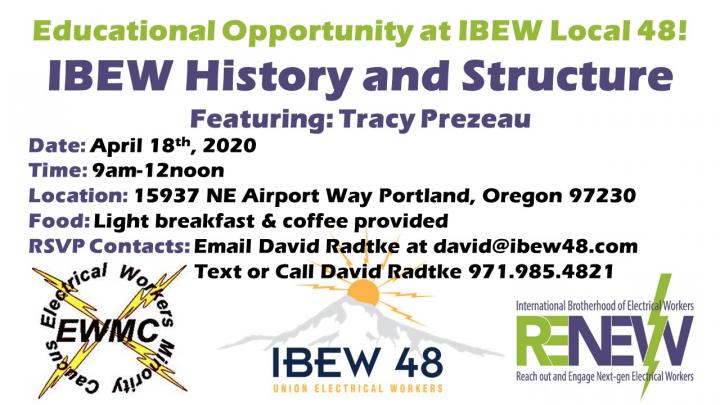 Educational Opportunity at IBEW Local 48!
IBEW History and Structure
Featuring: Tracy Prezeau
Date: April 18$^{th}$, 2020
Time: 9am-12noon
Location: 15937 NE Airport Way Portland, Oregon 97230
Food: Light breakfast & coffee provided
RSVP Contacts: Email David Radtke at david@ibew48.com
Text or Call David Radtke 971.985.4821

Electrical Workers Minority Caucus
EWMC

IBEW 48
UNION ELECTRICAL WORKERS

International Brotherhood of Electrical Workers
RENEW
Reach out and Engage Next-gen Electrical Workers